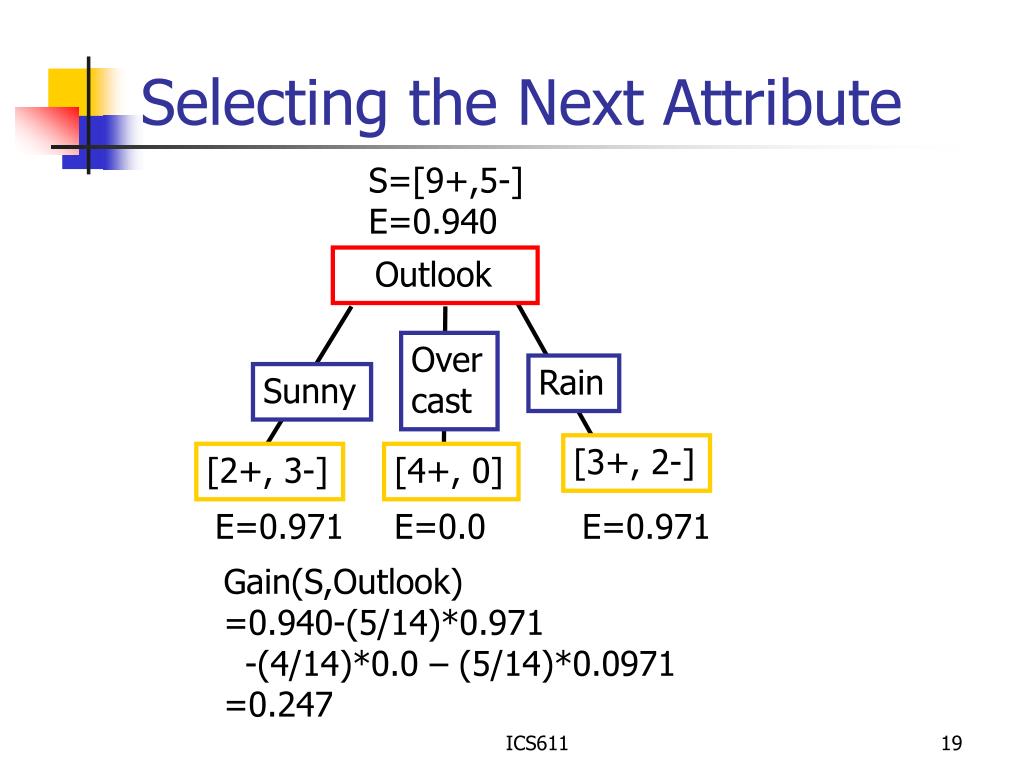 Selecting the Next Attribute

S=[9+,5-]
E=0.940

Outlook

Sunny

Over cast

Rain

[2+, 3-]

[4+, 0]

[3+, 2-]

E=0.971

E=0.0

E=0.971

Gain(S,Outlook)
=0.940-(5/14)*0.971
-(4/14)*0.0 – (5/14)*0.0971
=0.247

ICS611

19